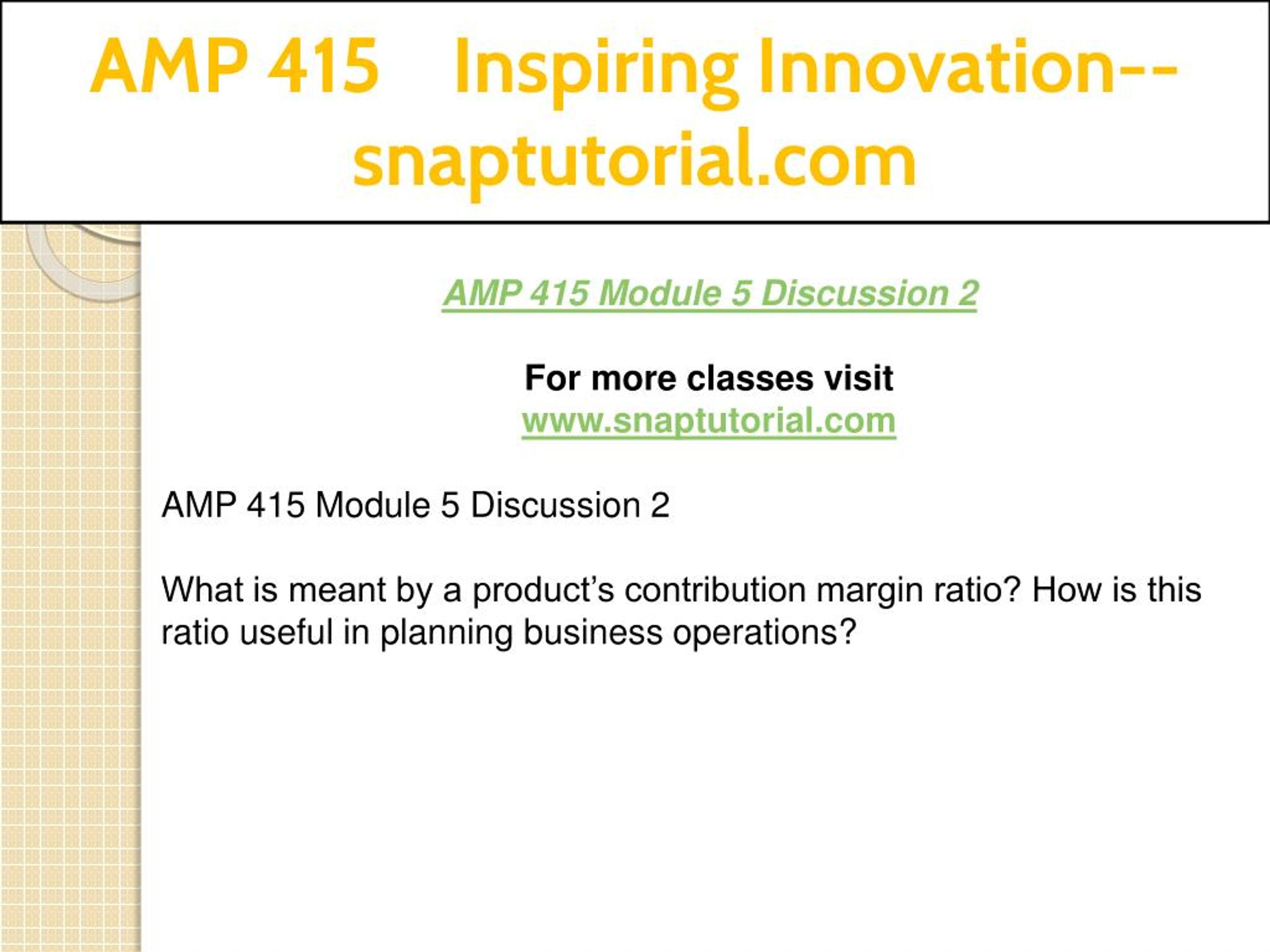 AMP 415 Inspiring Innovation--snaptutorial.com

AMP 415 Module 5 Discussion 2

For more classes visit
www.snaptutorial.com

AMP 415 Module 5 Discussion 2

What is meant by a product’s contribution margin ratio? How is this ratio useful in planning business operations?